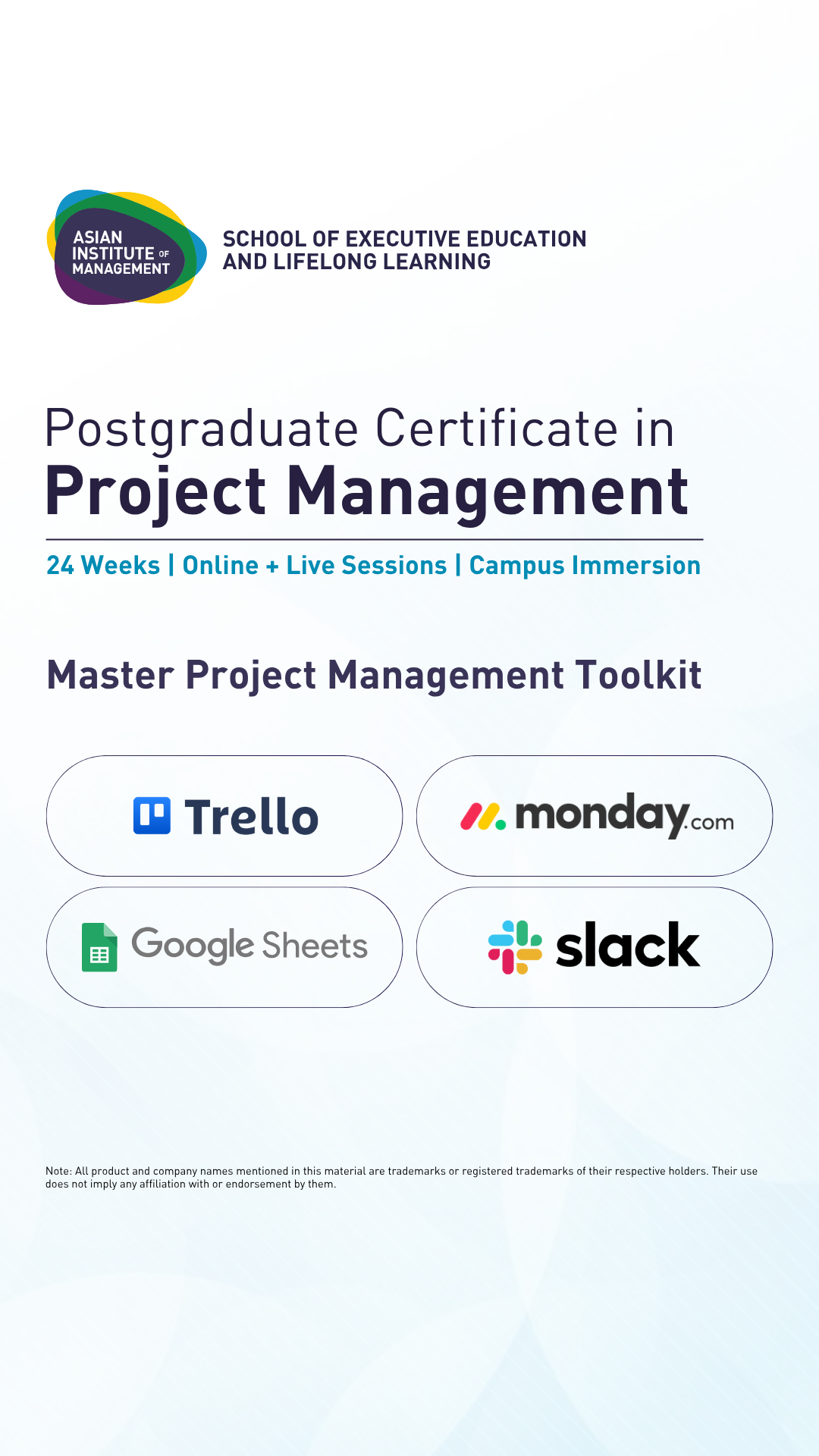 ASIAN INSTITUTE OF MANAGEMENT

SCHOOL OF EXECUTIVE EDUCATION AND LIFELONG LEARNING

Postgraduate Certificate in
Project Management

24 Weeks | Online + Live Sessions | Campus Immersion

Master Project Management Toolkit

Trello

monday.com

Google Sheets

slack

Note: All product and company names mentioned in this material are trademarks or registered trademarks of their respective holders. Their use does not imply any affiliation with or endorsement by them.